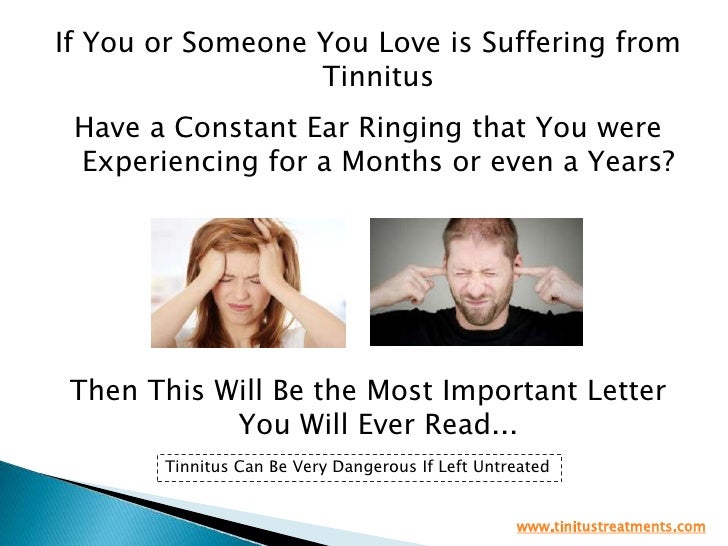 If You or Someone You Love is Suffering from Tinnitus

Have a Constant Ear Ringing that You were Experiencing for a Months or even a Years?

Then This Will Be the Most Important Letter You Will Ever Read...

Tinnitus Can Be Very Dangerous If Left Untreated

www.tinitustreatments.com